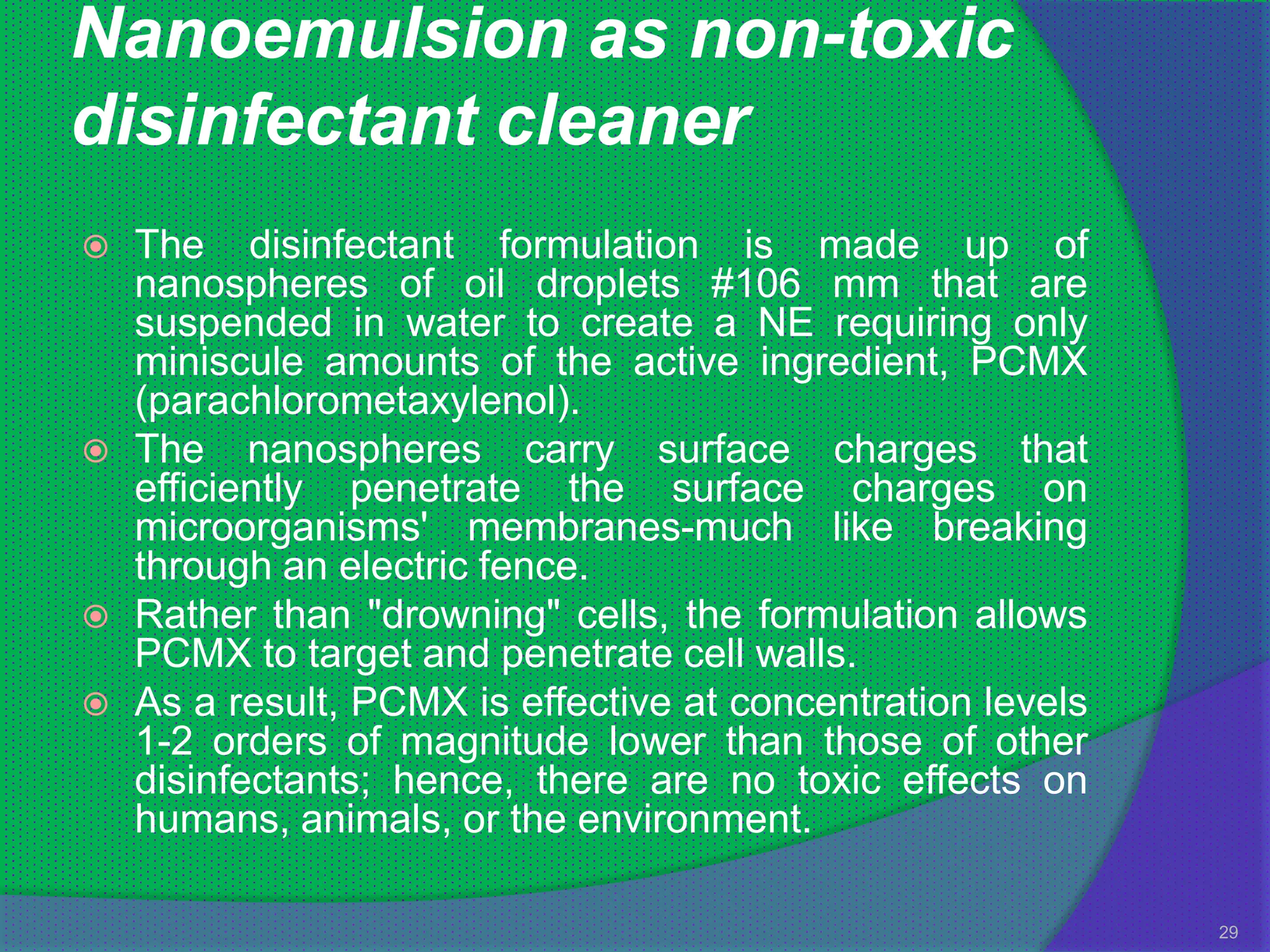 Nanoemulsion as non-toxic disinfectant cleaner

The disinfectant formulation is made up of nanospheres of oil droplets #106 mm that are suspended in water to create a NE requiring only miniscule amounts of the active ingredient, PCMX (parachlorometaxylenol).

The nanospheres carry surface charges that efficiently penetrate the surface charges on microorganisms' membranes-much like breaking through an electric fence.

Rather than "drowning" cells, the formulation allows PCMX to target and penetrate cell walls.

As a result, PCMX is effective at concentration levels 1-2 orders of magnitude lower than those of other disinfectants; hence, there are no toxic effects on humans, animals, or the environment.

29